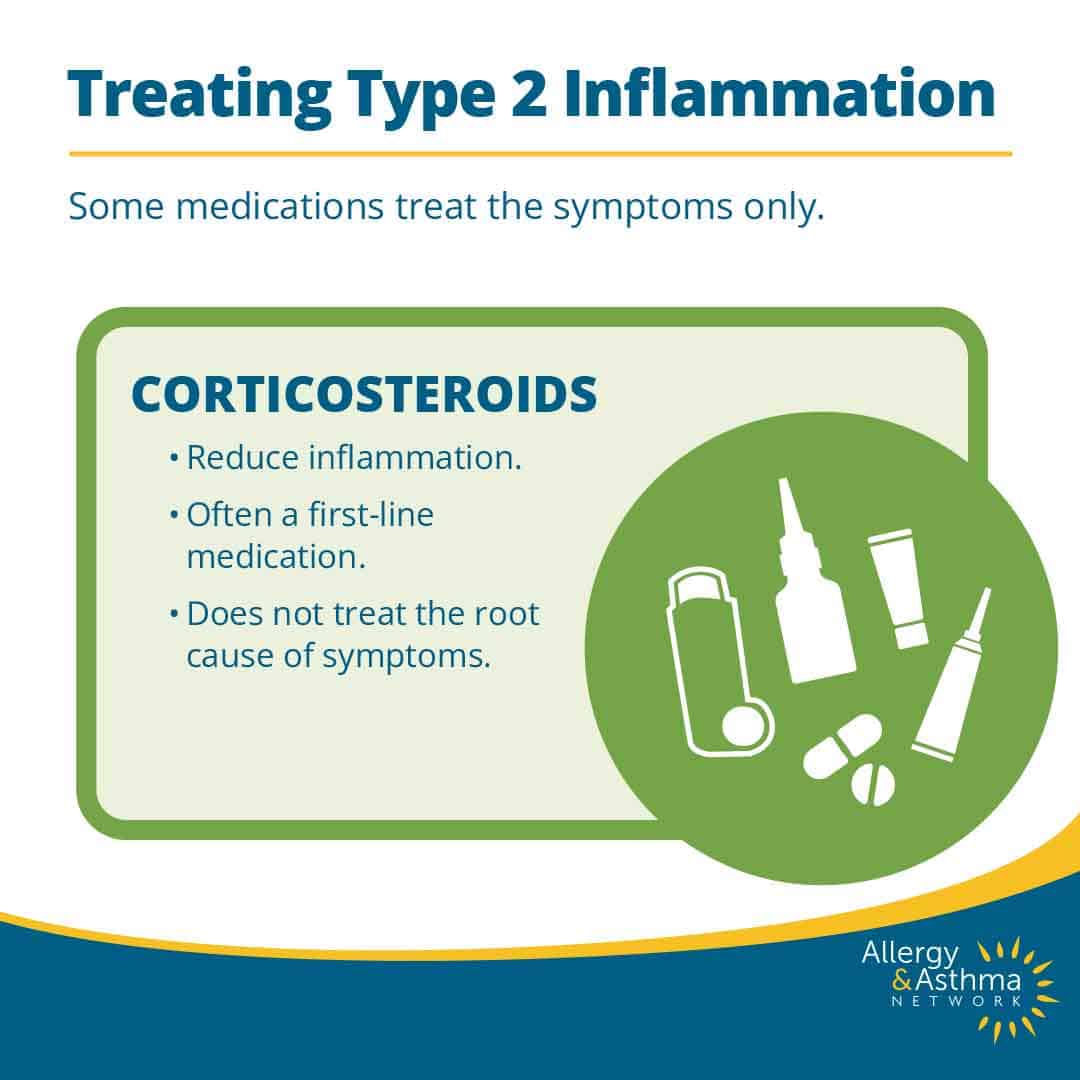 Treating Type 2 Inflammation

Some medications treat the symptoms only.

CORTICOSTEROIDS

• Reduce inflammation.
• Often a first-line medication.
• Does not treat the root cause of symptoms.

Allergy & Asthma NETWORK